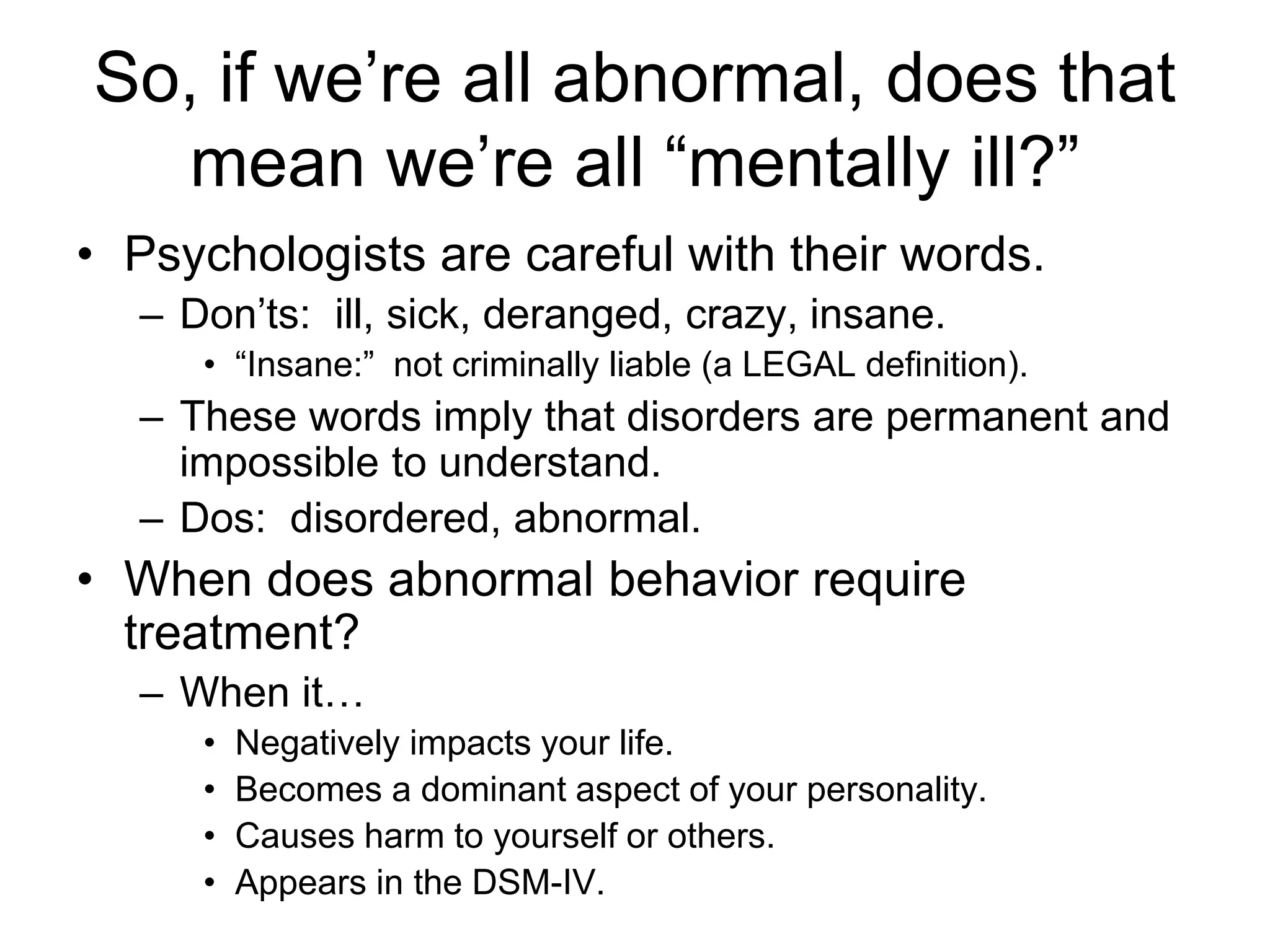 So, if we’re all abnormal, does that mean we’re all “mentally ill?”

• Psychologists are careful with their words.
  – Don’ts: ill, sick, deranged, crazy, insane.
    • “Insane:” not criminally liable (a LEGAL definition).
  – These words imply that disorders are permanent and impossible to understand.
  – Dos: disordered, abnormal.
• When does abnormal behavior require treatment?
  – When it…
    • Negatively impacts your life.
    • Becomes a dominant aspect of your personality.
    • Causes harm to yourself or others.
    • Appears in the DSM-IV.